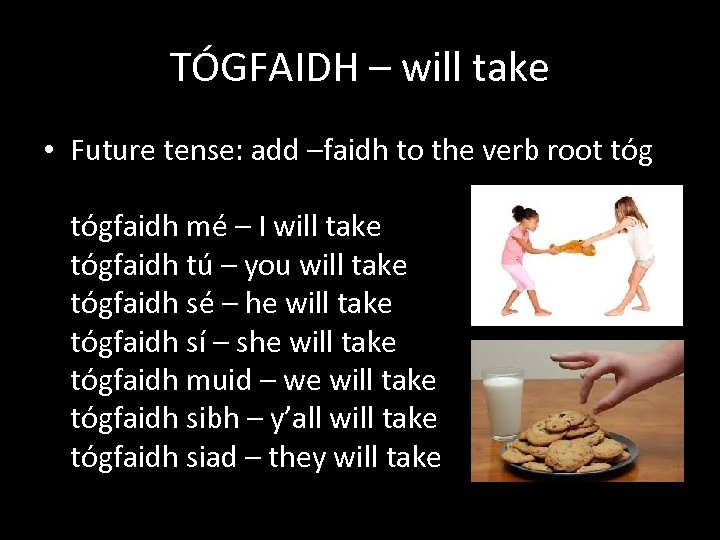 TÓGFAIDH – will take

• Future tense: add –faidh to the verb root tóg

tógfaidh mé – I will take
tógfaidh tú – you will take
tógfaidh sé – he will take
tógfaidh sí – she will take
tógfaidh muid – we will take
tógfaidh sibh – y'all will take
tógfaidh siad – they will take